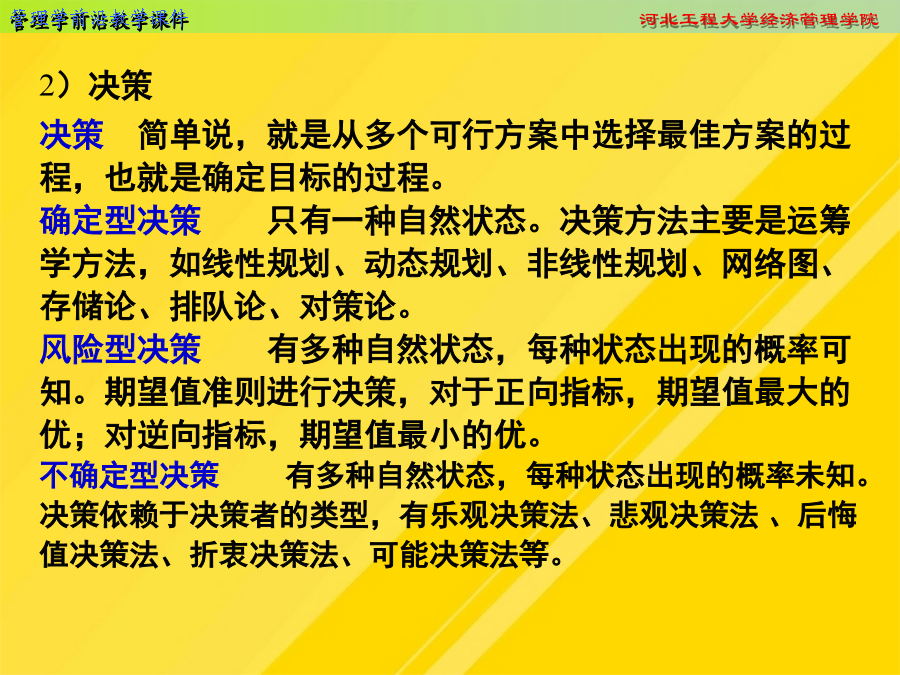 管理学前沿教学课件

河北工程大学经济管理学院

2）决策

决策　简单说，就是从多个可行方案中选择最佳方案的过程，也就是确定目标的过程。

确定型决策　只有一种自然状态。决策方法主要是运筹学方法，如线性规划、动态规划、非线性规划、网络图、存储论、排队论、对策论。

风险型决策　有多种自然状态，每种状态出现的概率可知。期望值准则进行决策，对于正向指标，期望值最大的优；对逆向指标，期望值最小的优。

不确定型决策　有多种自然状态，每种状态出现的概率未知。决策依赖于决策者的类型，有乐观决策法、悲观决策法 、后悔值决策法、折衷决策法、可能决策法等。